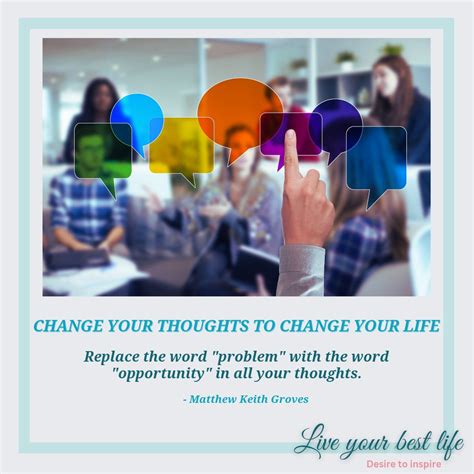 CHANGE YOUR THOUGHTS TO CHANGE YOUR LIFE

Replace the word "problem" with the word "opportunity" in all your thoughts.

- Matthew Keith Groves

Live your best life

Desire to Inspire